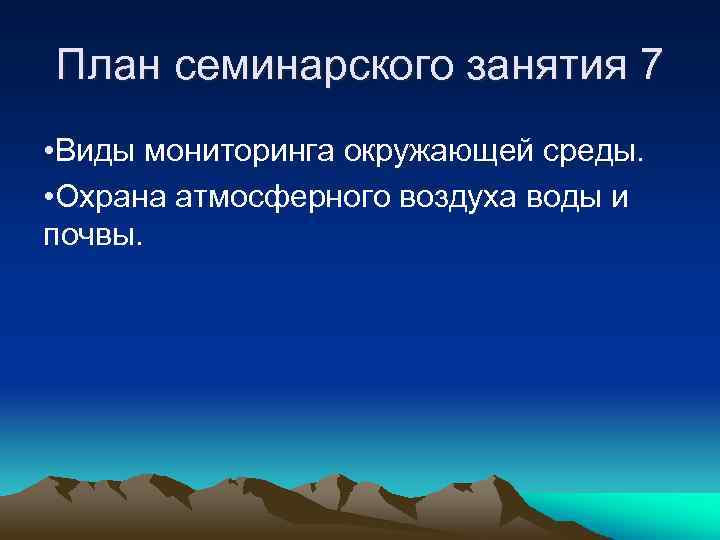 План семинарского занятия 7

•Виды мониторинга окружающей среды.

•Охрана атмосферного воздуха воды и почвы.